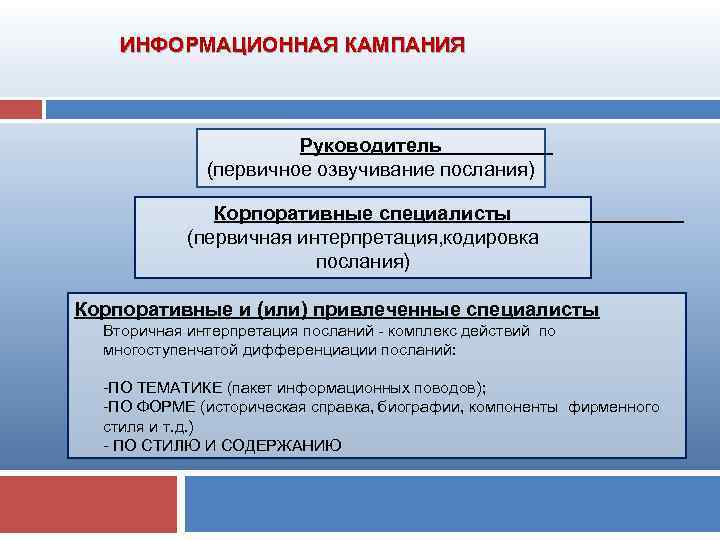 ИНФОРМАЦИОННАЯ КАМПАНИЯ

Руководитель
(первичное озвучивание послания)

Корпоративные специалисты
(первичная интерпретация,кодировка послания)

Корпоративные и (или) привлеченные специалисты
Вторичная интерпретация посланий - комплекс действий по многоступенчатой дифференциации посланий:

-ПО ТЕМАТИКЕ (пакет информационных поводов);
-ПО ФОРМЕ (историческая справка, биографии, компоненты фирменного стиля и т.д.)
- ПО СТИЛЮ И СОДЕРЖАНИЮ